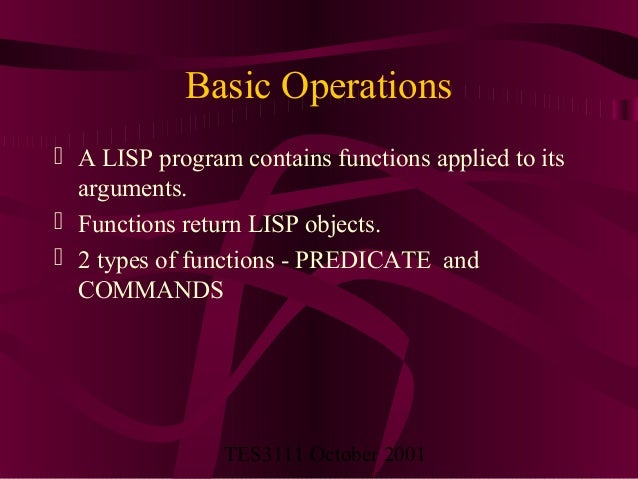 Basic Operations

 A LISP program contains functions applied to its arguments.
 Functions return LISP objects.
 2 types of functions - PREDICATE and COMMANDS

TES3111 October 2001